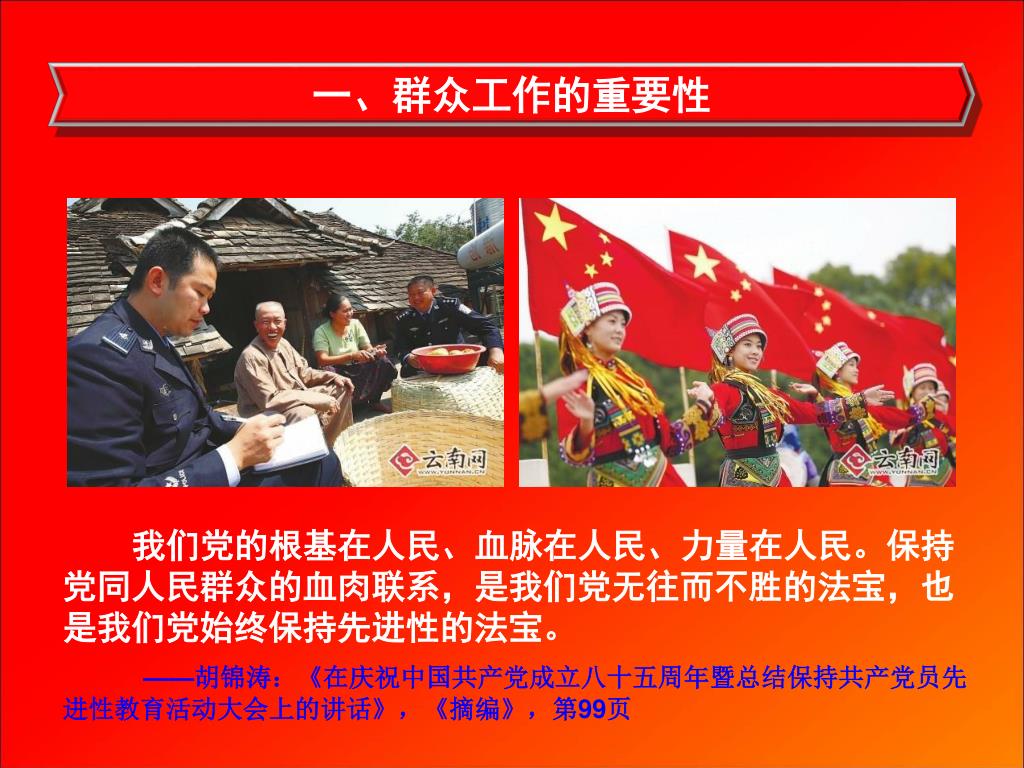 一、群众工作的重要性

云南网 WWW.YUNNAN.CN

云南网 WWW.YUNNAN.CN

我们党的根基在人民、血脉在人民、力量在人民。保持党同人民群众的血肉联系，是我们党无往而不胜的法宝，也是我们党始终保持先进性的法宝。

——胡锦涛：《在庆祝中国共产党成立八十五周年暨总结保持共产党员先进性教育活动大会上的讲话》，《摘编》，第99页